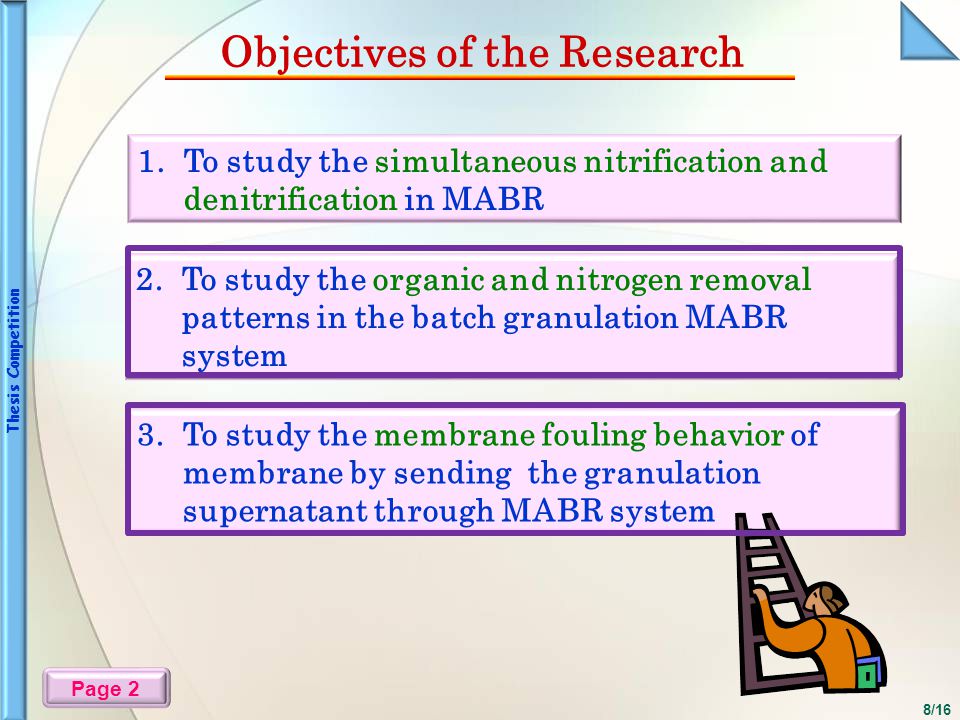 Thesis Competition

Objectives of the Research

1. To study the simultaneous nitrification and denitrification in MABR

2. To study the organic and nitrogen removal patterns in the batch granulation MABR system

3. To study the membrane fouling behavior of membrane by sending the granulation supernatant through MABR system

Page 2

8/16